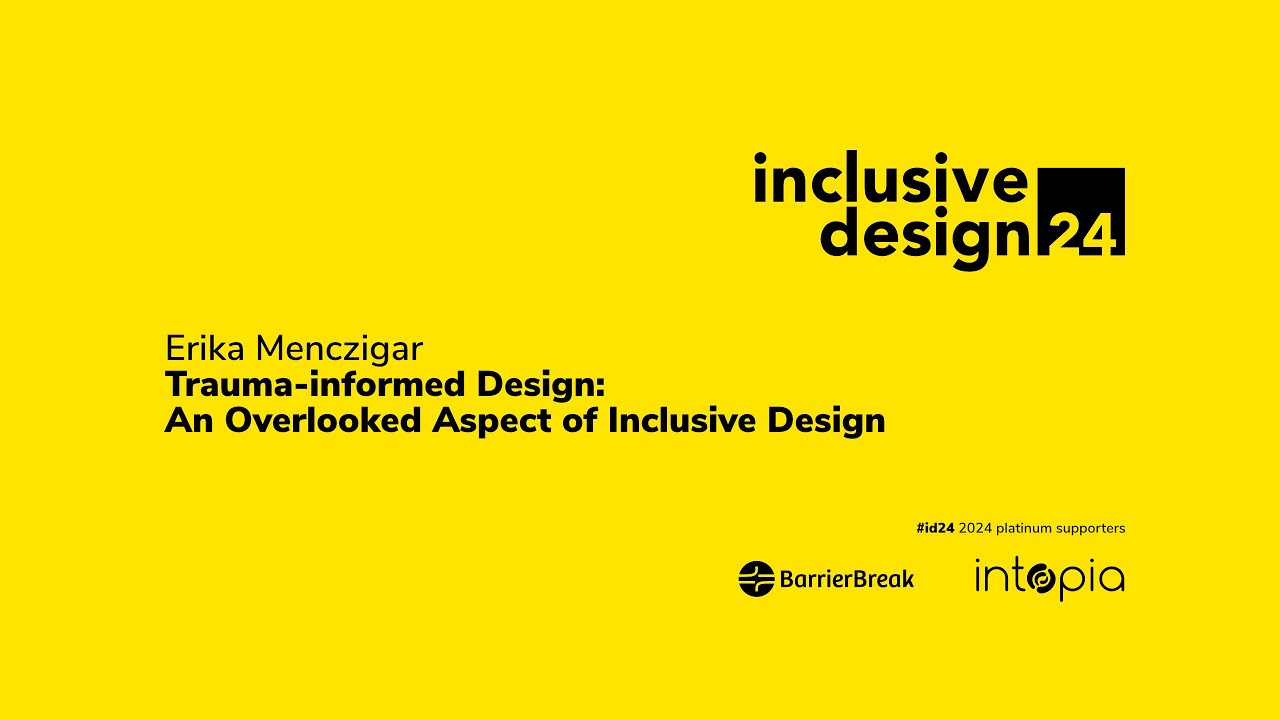 inclusive design 24

Erika Menczigar
Trauma-informed Design: An Overlooked Aspect of Inclusive Design

#id24 2024 platinum supporters

BarrierBreak

intopia